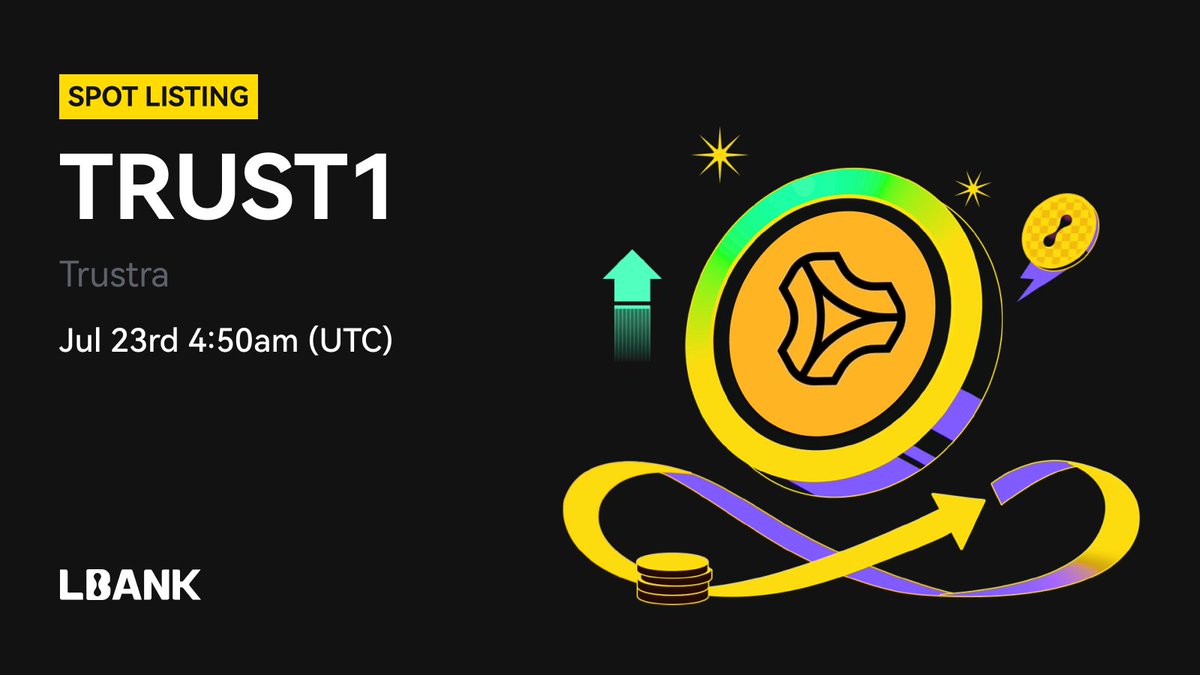 SPOT LISTING

TRUST1

Trustra

Jul 23rd 4:50am (UTC)

LBANK